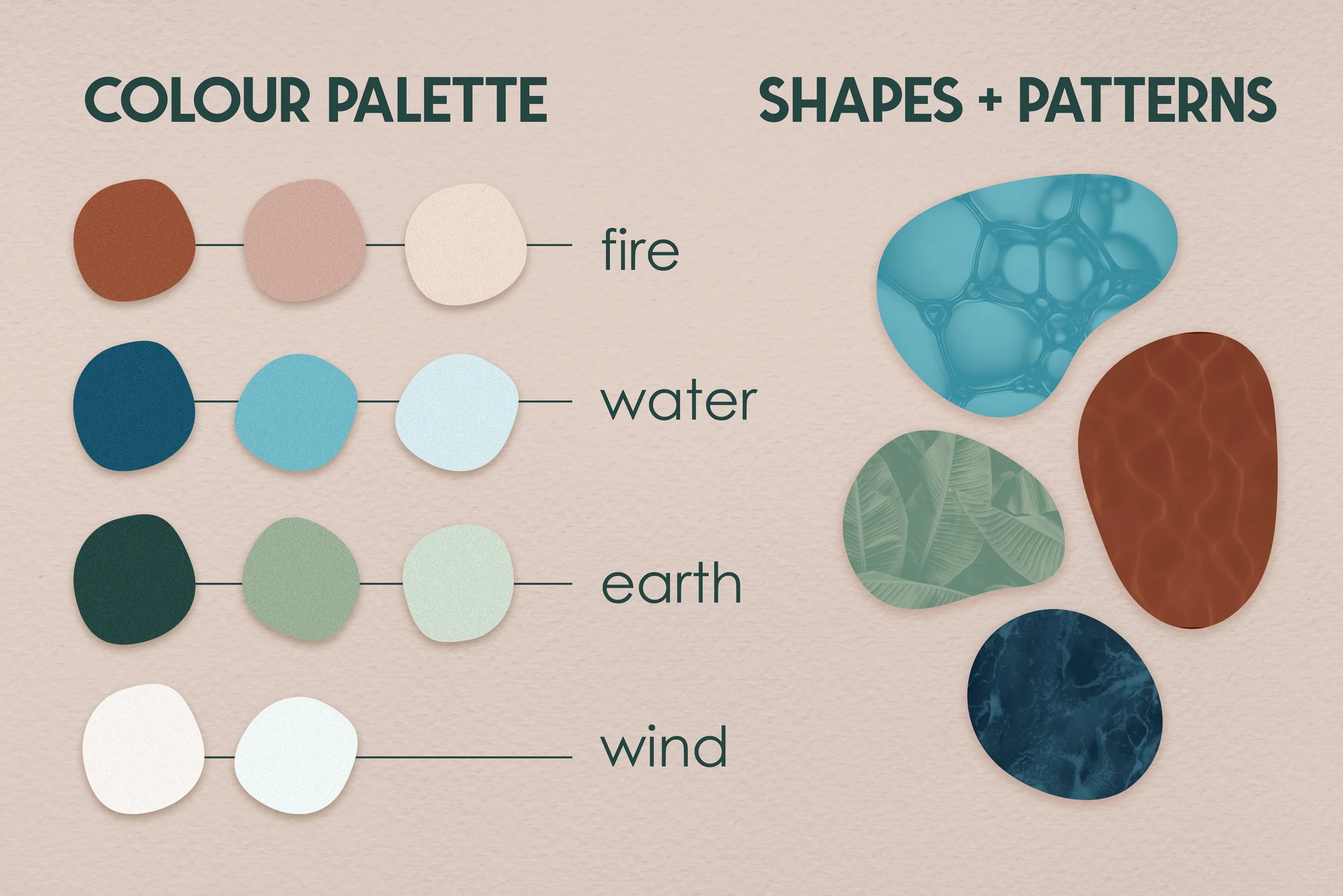 COLOUR PALETTE

fire

water

earth

wind

SHAPES + PATTERNS